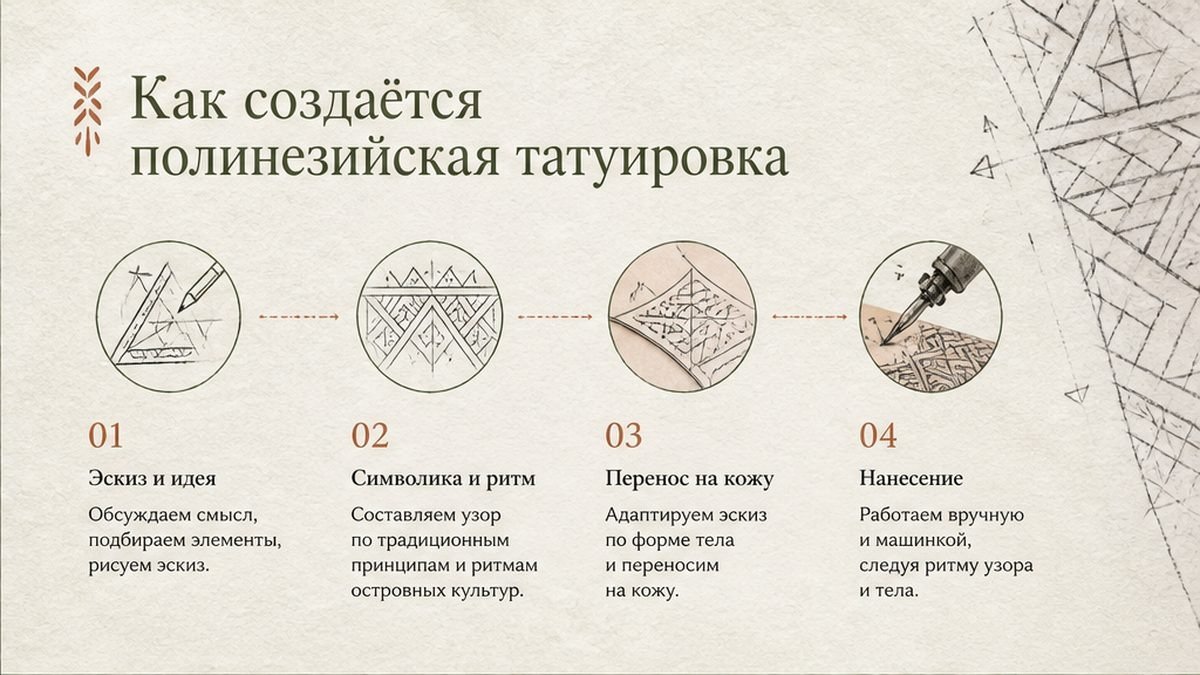 Как создаётся полинезийская татуировка

01

Эскиз и идея

Обсуждаем смысл, подбираем элементы, рисуем эскиз.

02

Символика и ритм

Составляем узор по традиционным принципам и ритмам островных культур.

03

Перенос на кожу

Адаптируем эскиз по форме тела и переносим на кожу.

04

Нанесение

Работаем вручную и машинкой, следуя ритму узора и тела.